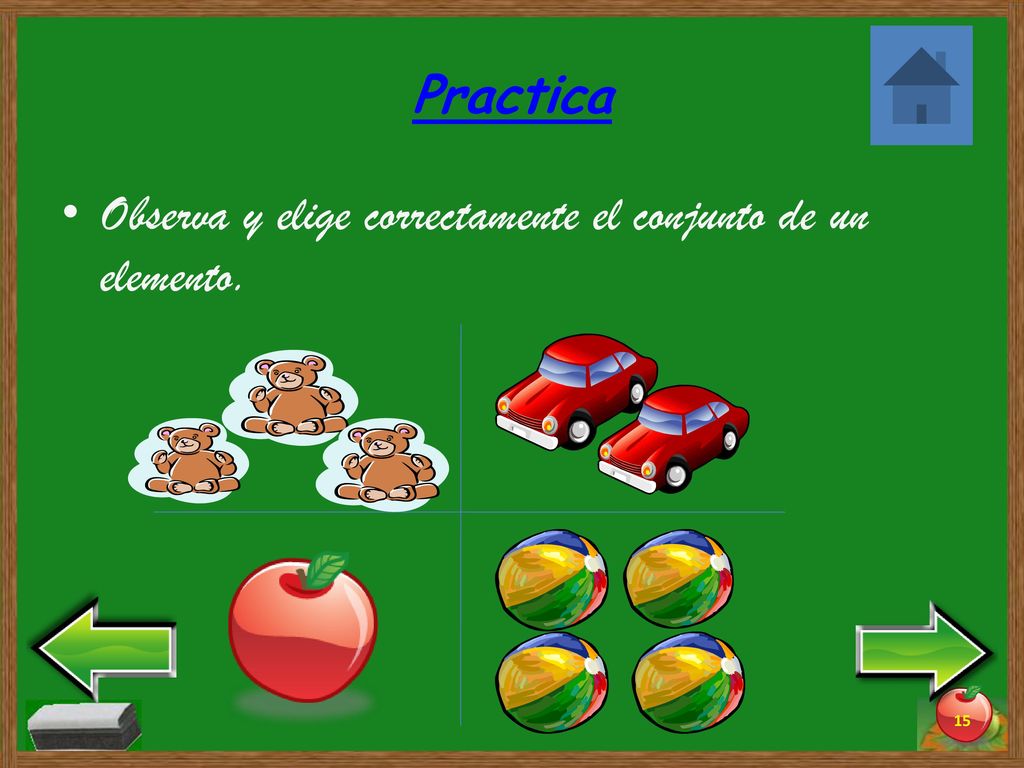 Practica

• Observa y elige correctamente el conjunto de un elemento.

15